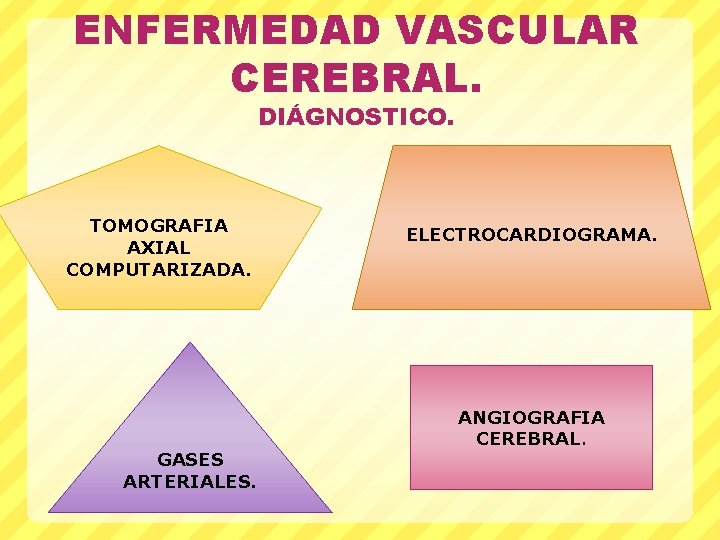 ENFERMEDAD VASCULAR CEREBRAL.

DIÁGNOSTICO.

TOMOGRAFIA AXIAL COMPUTARIZADA.

ELECTROCARDIOGRAMA.

GASES ARTERIALES.

ANGIOGRAFIA CEREBRAL.